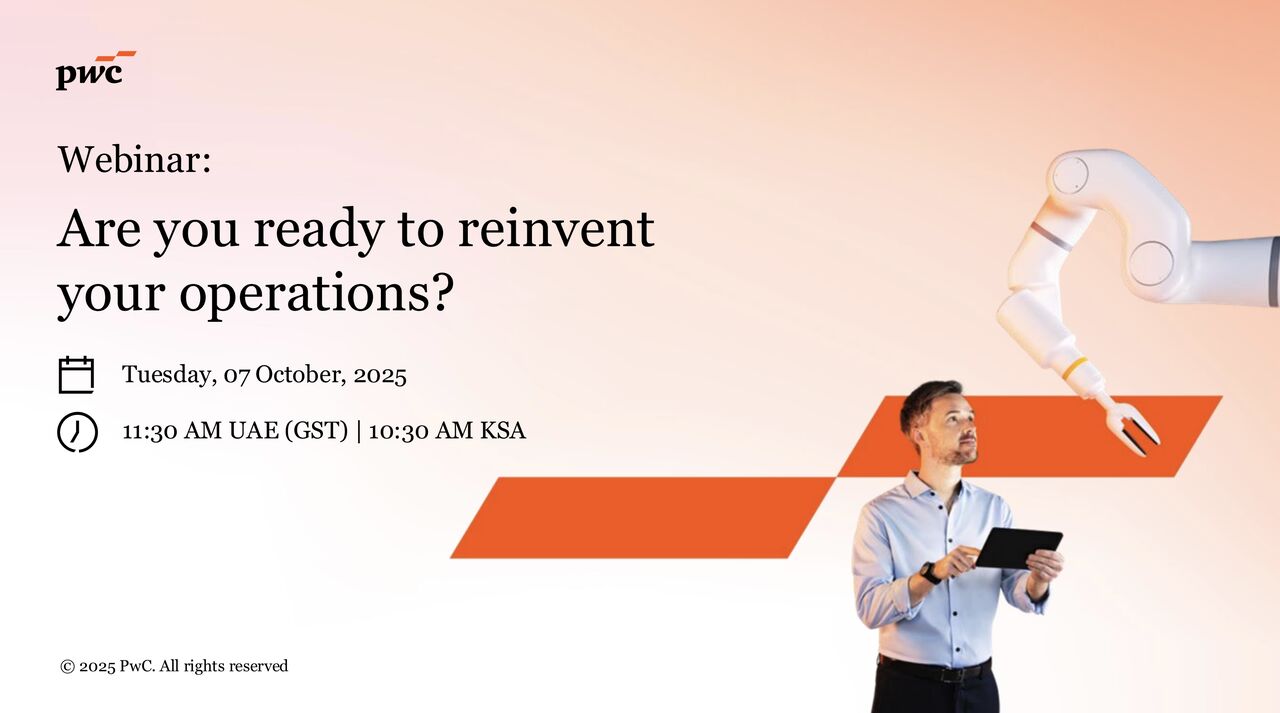 pwc

Webinar:

Are you ready to reinvent your operations?

Tuesday, 07 October, 2025

11:30 AM UAE (GST) | 10:30 AM KSA

© 2025 PwC. All rights reserved